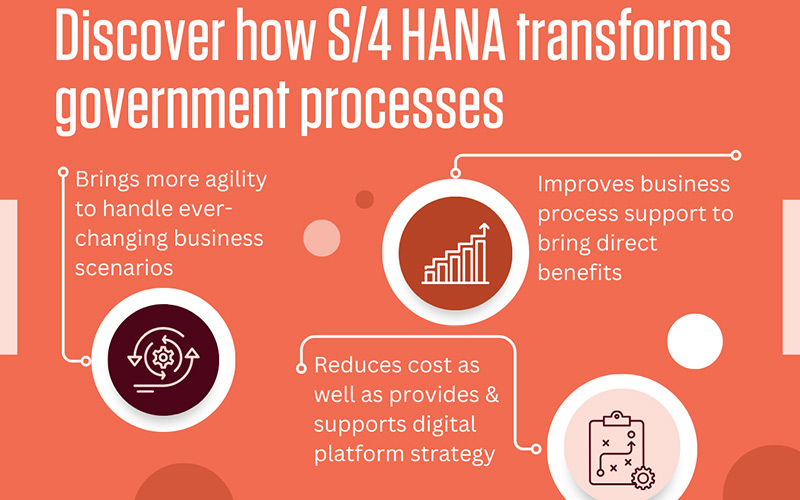 Discover how S/4 HANA transforms government processes

Brings more agility to handle ever-changing business scenarios

Improves business process support to bring direct benefits

Reduces cost as well as provides & supports digital platform strategy